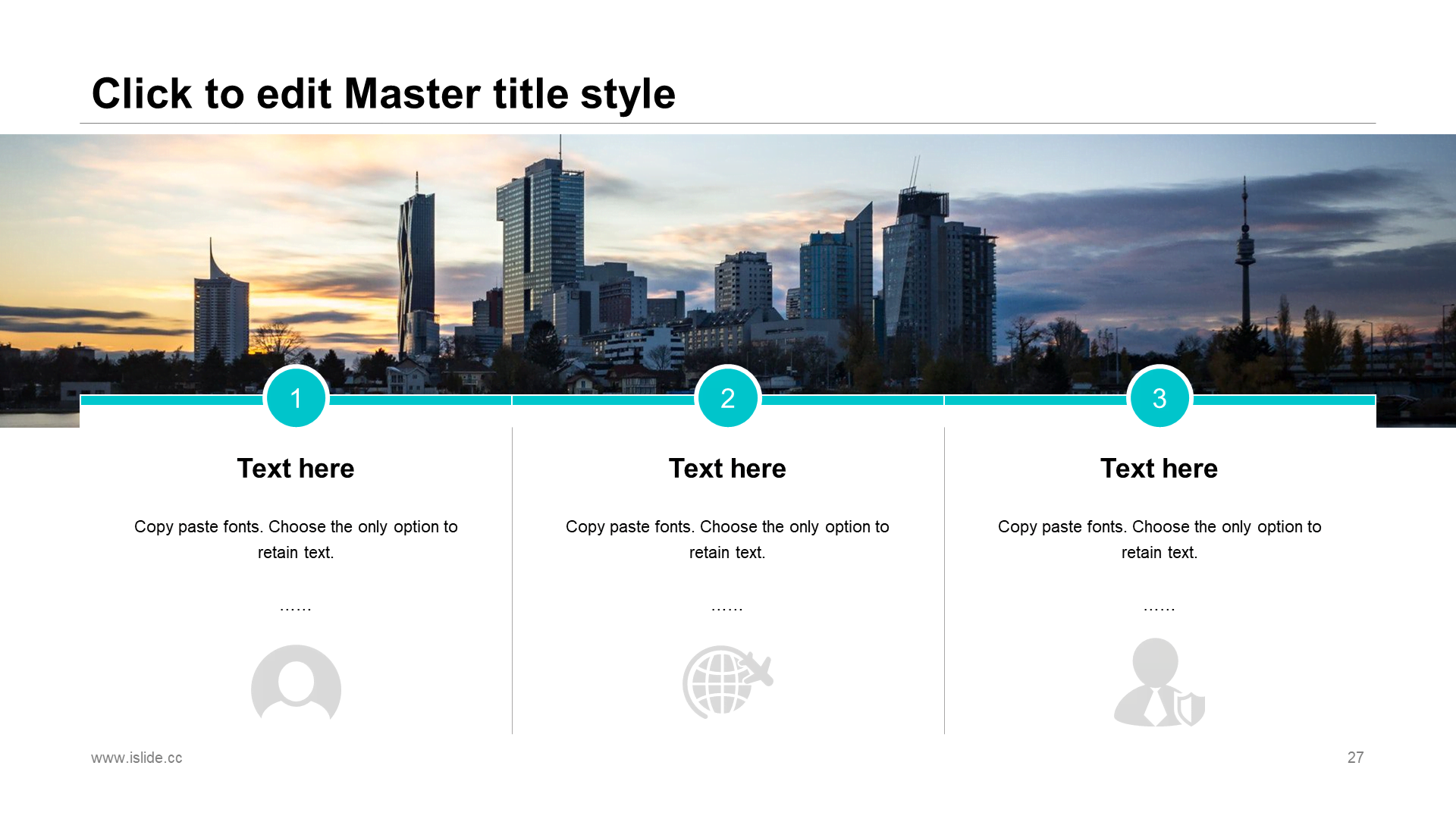 Click to edit Master title style

1

Text here

Copy paste fonts. Choose the only option to retain text.

……

2

Text here

Copy paste fonts. Choose the only option to retain text.

……

3

Text here

Copy paste fonts. Choose the only option to retain text.

……

www.islide.cc

27